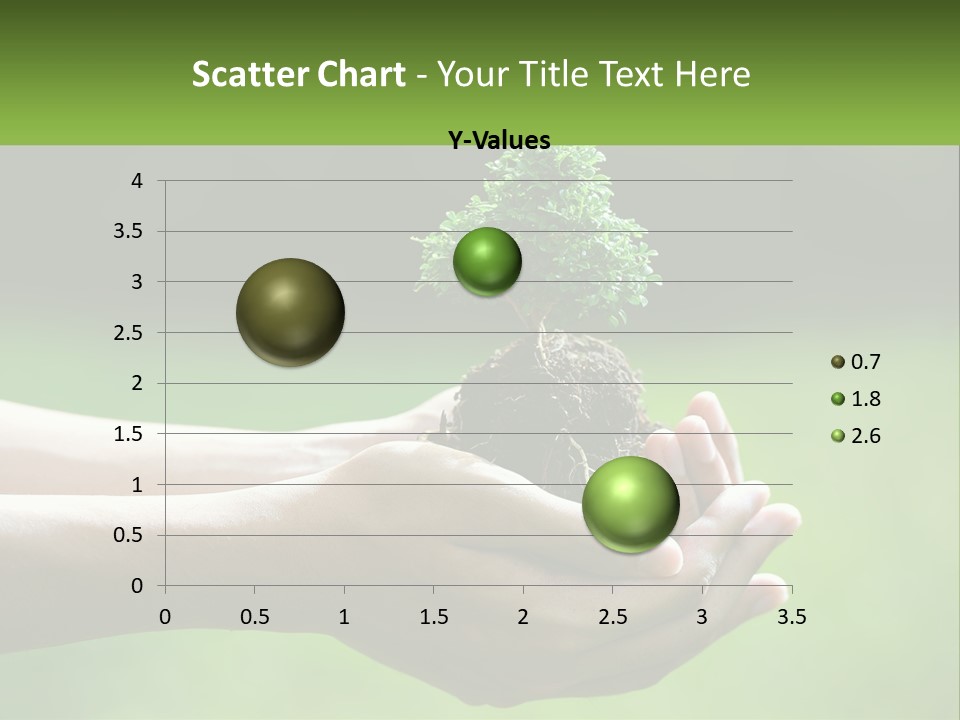 Scatter Chart - Your Title Text Here

Y-Values

4
3.5
3
2.5
2
1.5
1
0.5
0

0 0.5 1 1.5 2 2.5 3 3.5

0.7
1.8
2.6